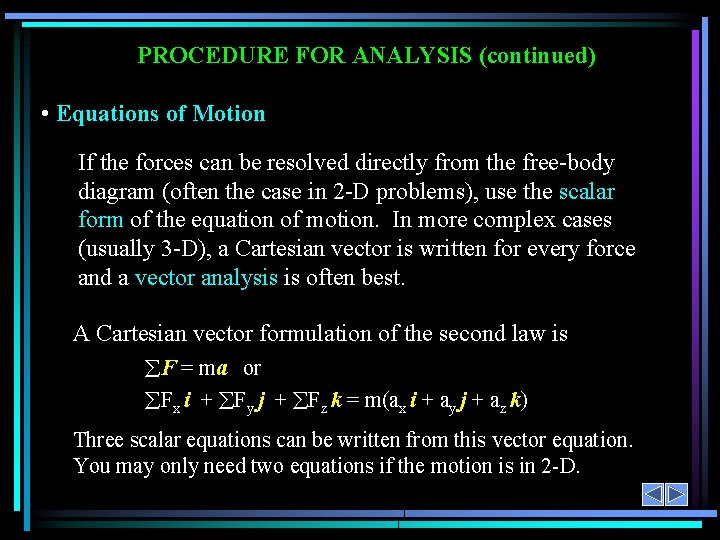 PROCEDURE FOR ANALYSIS (continued)

• Equations of Motion

If the forces can be resolved directly from the free-body diagram (often the case in 2-D problems), use the scalar form of the equation of motion. In more complex cases (usually 3-D), a Cartesian vector is written for every force and a vector analysis is often best.

A Cartesian vector formulation of the second law is

$\sum \boldsymbol{F} = m\boldsymbol{a}$ or

$\sum F_x \boldsymbol{i} + \sum F_y \boldsymbol{j} + \sum F_z \boldsymbol{k} = m(a_x \boldsymbol{i} + a_y \boldsymbol{j} + a_z \boldsymbol{k})$

Three scalar equations can be written from this vector equation. You may only need two equations if the motion is in 2-D.